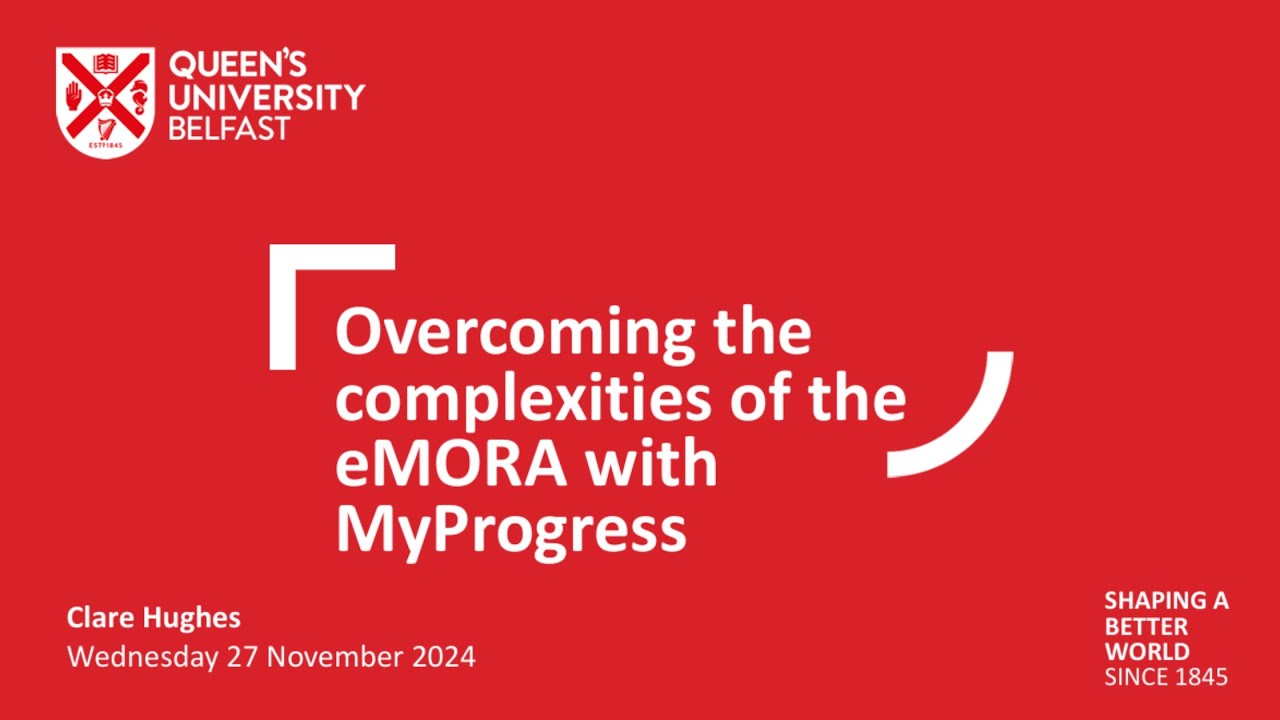 ESTD 1845

QUEEN'S UNIVERSITY BELFAST

Overcoming the complexities of the eMORA with MyProgress

Clare Hughes
Wednesday 27 November 2024

SHAPING A BETTER WORLD SINCE 1845